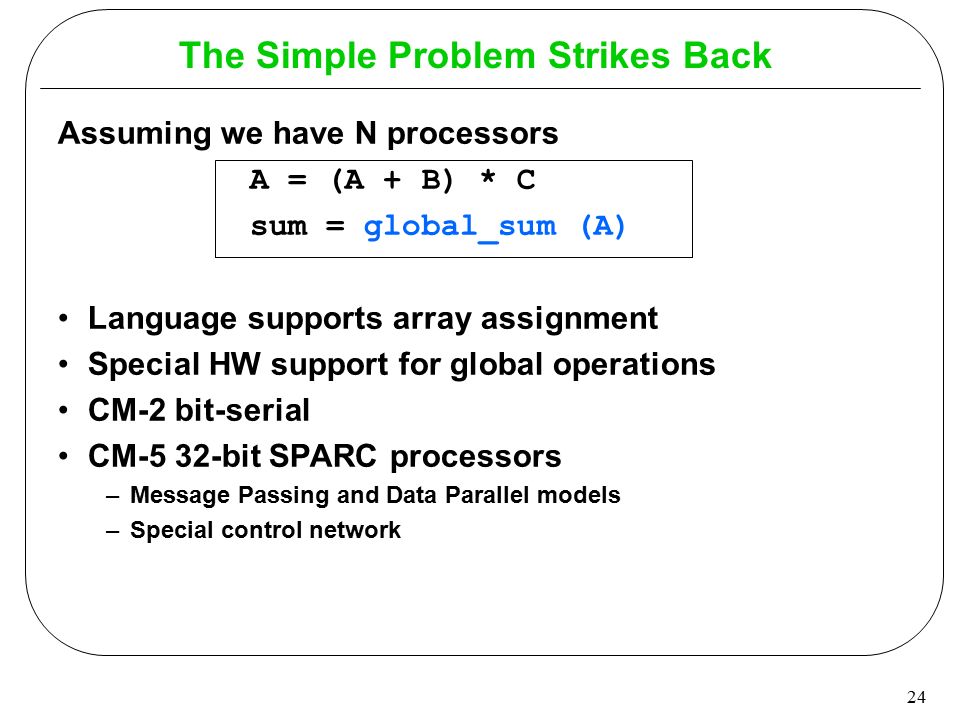 The Simple Problem Strikes Back

Assuming we have N processors

A = (A + B) * C
sum = global_sum (A)

• Language supports array assignment
• Special HW support for global operations
• CM-2 bit-serial
• CM-5 32-bit SPARC processors
– Message Passing and Data Parallel models
– Special control network

24